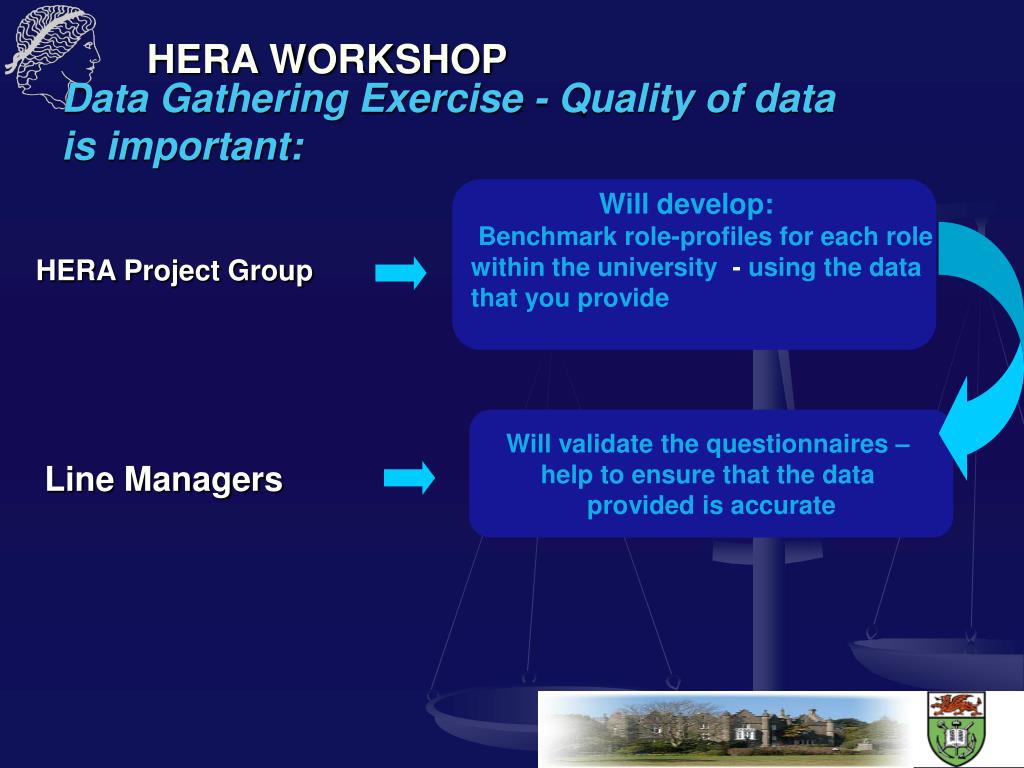 HERA WORKSHOP

Data Gathering Exercise - Quality of data is important:

HERA Project Group

Will develop:
Benchmark role-profiles for each role within the university - using the data that you provide

Line Managers

Will validate the questionnaires – help to ensure that the data provided is accurate